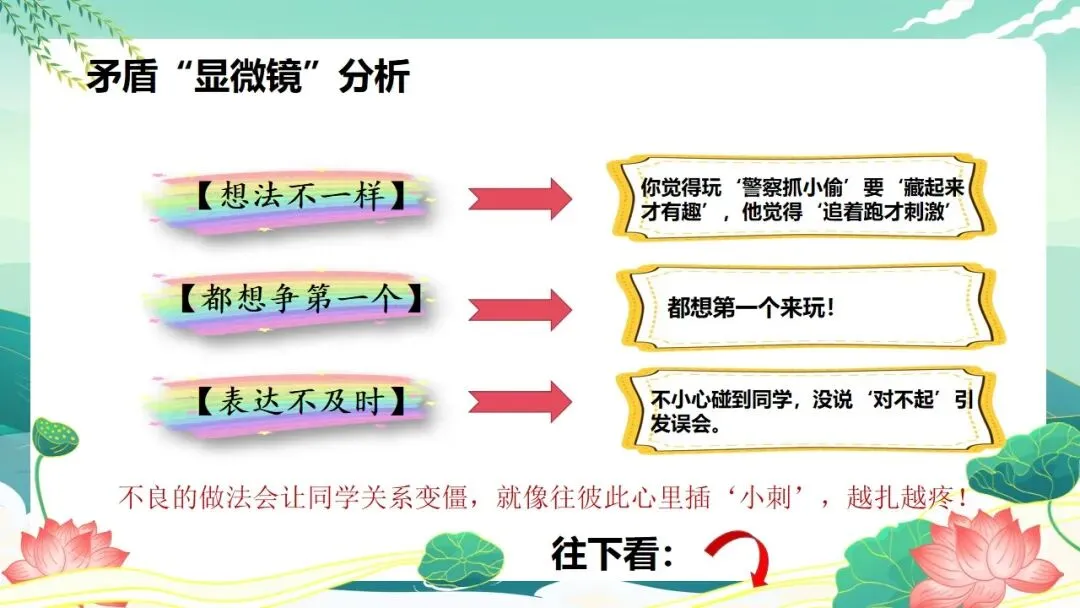 矛盾“显微镜”分析

【想法不一样】

你觉得玩‘警察抓小偷’要‘藏起来才有趣’，他觉得‘追着跑才刺激’

【都想争第一个】

都想第一个来玩！

【表达不及时】

不小心碰到同学，没说‘对不起’引发误会。

不良的做法会让同学关系变僵，就像往彼此心里插‘小刺’，越扎越疼！

往下看：